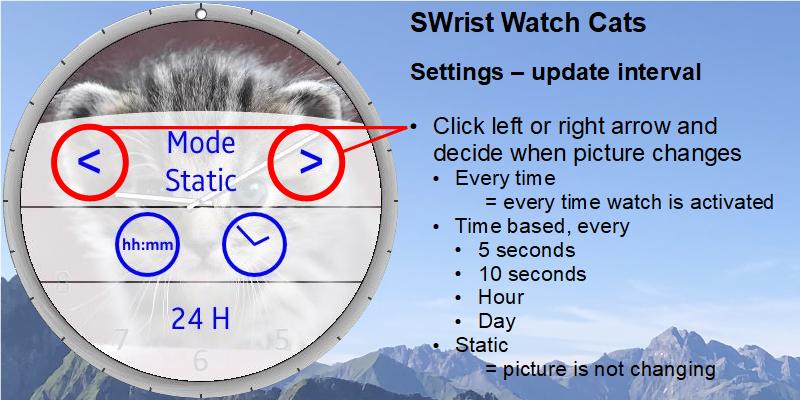 <
Mode
Static
>

hh:mm

24 H

8
7
6
5

SWrist Watch Cats

Settings – update interval

• Click left or right arrow and decide when picture changes
 • Every time
  = every time watch is activated
 • Time based, every
  • 5 seconds
  • 10 seconds
  • Hour
  • Day
 • Static
  = picture is not changing